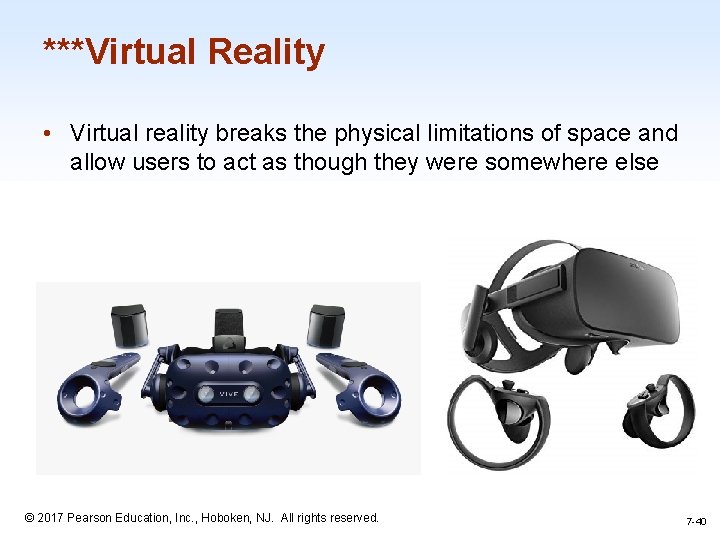 ***Virtual Reality

• Virtual reality breaks the physical limitations of space and allow users to act as though they were somewhere else

VIVE

© 2017 Pearson Education, Inc., Hoboken, NJ. All rights reserved.

7-40